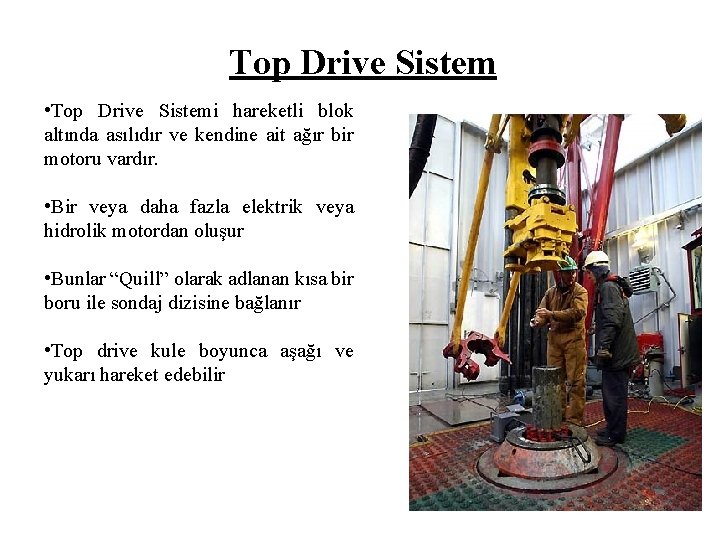 Top Drive Sistem

•Top Drive Sistemi hareketli blok altında asılıdır ve kendine ait ağır bir motoru vardır.

•Bir veya daha fazla elektrik veya hidrolik motordan oluşur

•Bunlar “Quill” olarak adlanan kısa bir boru ile sondaj dizisine bağlanır

•Top drive kule boyunca aşağı ve yukarı hareket edebilir